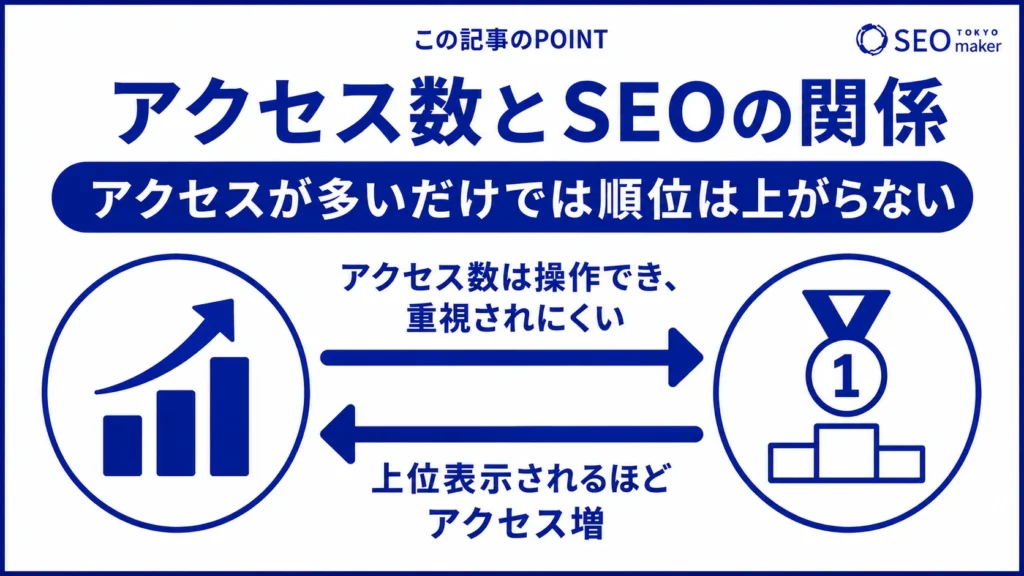 この記事のPOINT

SEO TOKYO maker

アクセス数とSEOの関係

アクセスが多いだけでは順位は上がらない

アクセス数は操作でき、重視されにくい

1

上位表示されるほどアクセス増